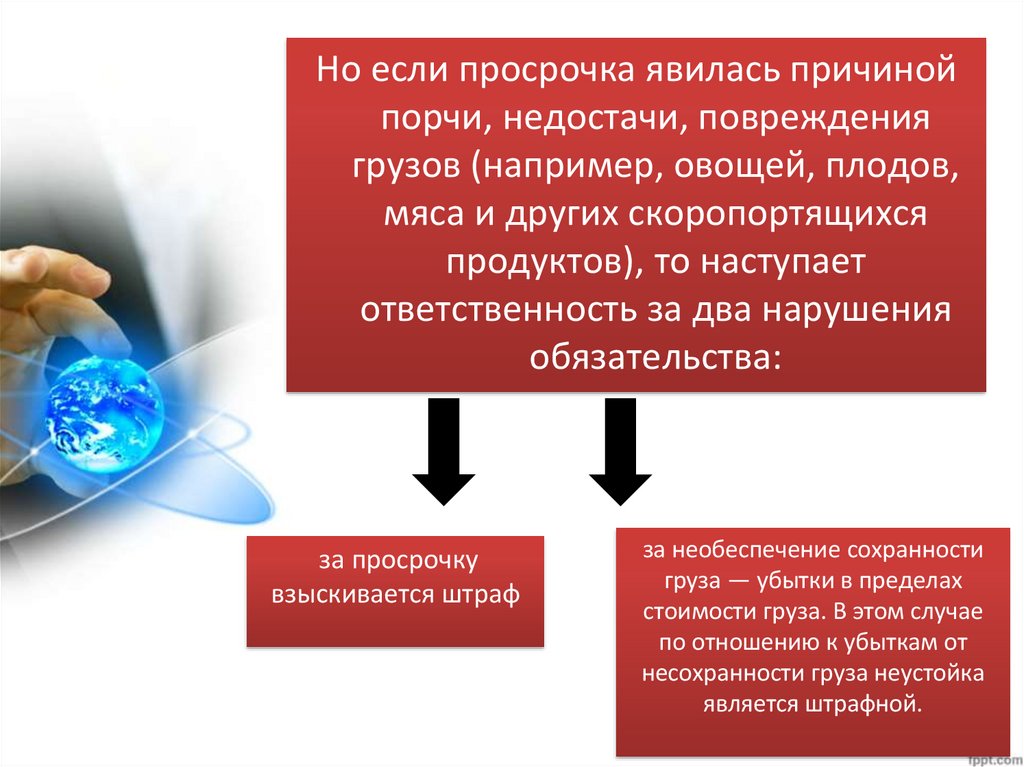 Но если просрочка явилась причиной порчи, недостачи, повреждения грузов (например, овощей, плодов, мяса и других скоропортящихся продуктов), то наступает ответственность за два нарушения обязательства:

за просрочку взыскивается штраф

за необеспечение сохранности груза — убытки в пределах стоимости груза. В этом случае по отношению к убыткам от несохранности груза неустойка является штрафной.

fppt.com